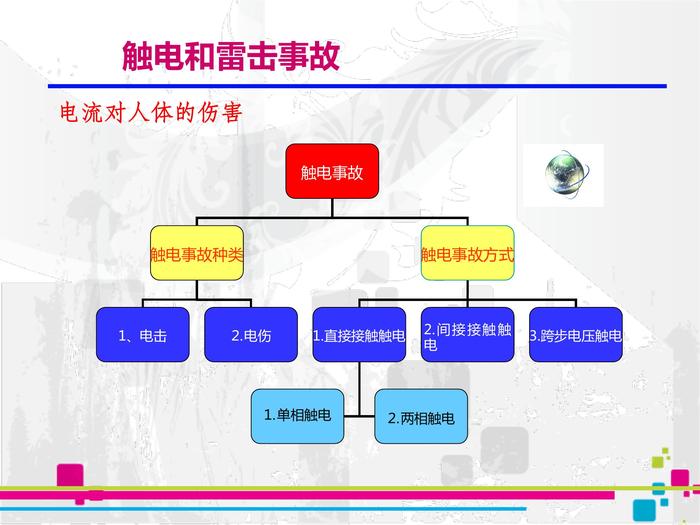 触电和雷击事故

电流对人体的伤害

触电事故

触电事故种类

触电事故方式

1、电击

2.电伤

1.直接接触触电

2.间接接触触电

3.跨步电压触电

1.单相触电

2.两相触电